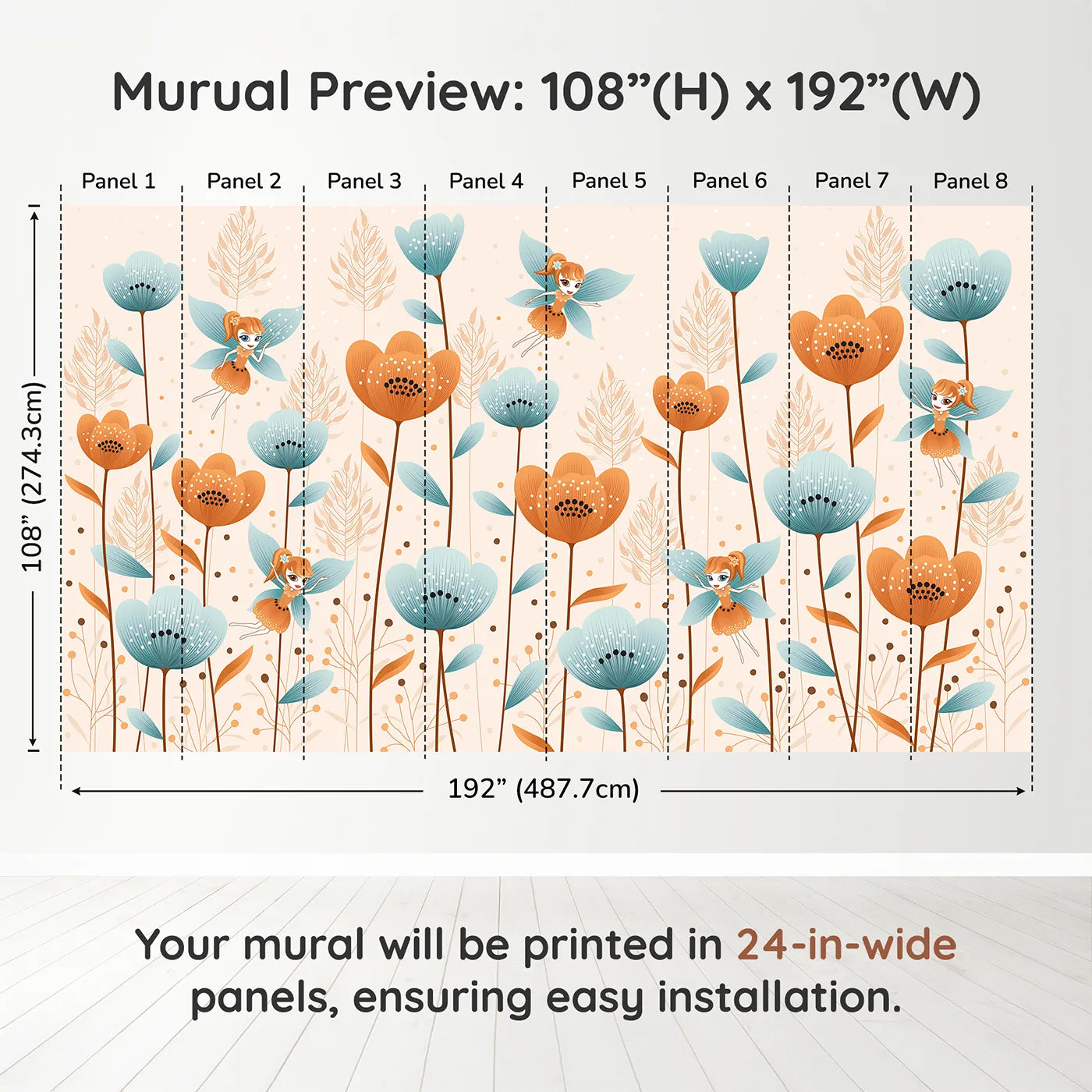 Murual Preview: 108”(H) x 192”(W)

Panel 1 Panel 2 Panel 3 Panel 4 Panel 5 Panel 6 Panel 7 Panel 8

108” (274.3cm)

192” (487.7cm)

Your mural will be printed in 24-in-wide panels, ensuring easy installation.